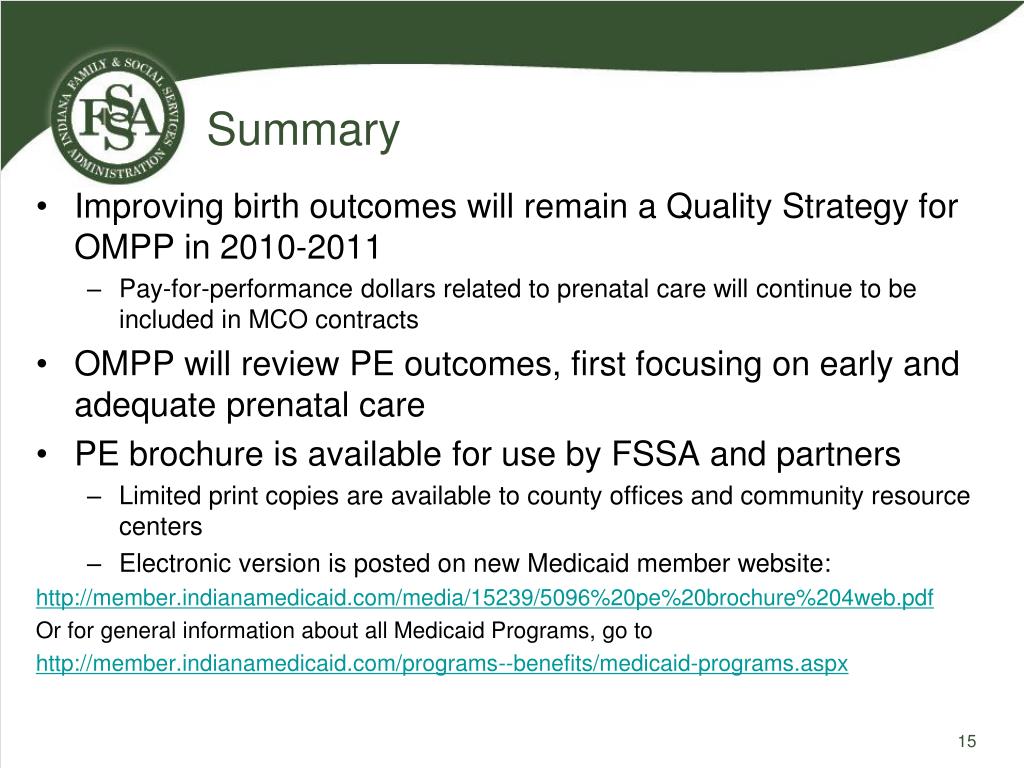 INDIANA FAMILY & SOCIAL SERVICES ADMINISTRATION
FSSA

Summary

• Improving birth outcomes will remain a Quality Strategy for OMPP in 2010-2011
– Pay-for-performance dollars related to prenatal care will continue to be included in MCO contracts
• OMPP will review PE outcomes, first focusing on early and adequate prenatal care
• PE brochure is available for use by FSSA and partners
– Limited print copies are available to county offices and community resource centers
– Electronic version is posted on new Medicaid member website:
http://member.indianamedicaid.com/media/15239/5096%20pe%20brochure%204web.pdf
Or for general information about all Medicaid Programs, go to
http://member.indianamedicaid.com/programs--benefits/medicaid-programs.aspx

15